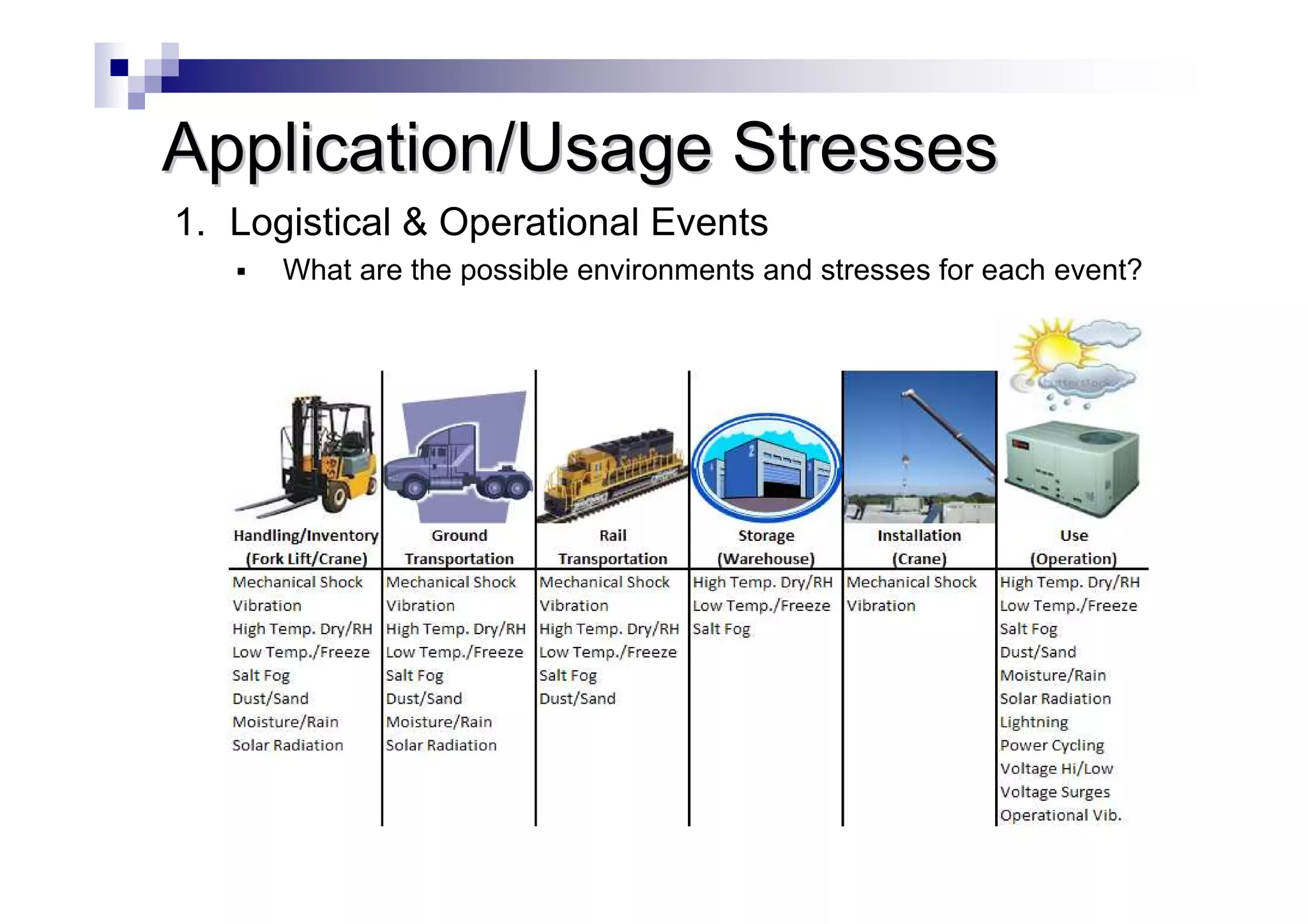 Application/Usage Stresses

1. Logistical & Operational Events

▪ What are the possible environments and stresses for each event?

| Handling/Inventory (Fork Lift/Crane) | Ground Transportation | Rail Transportation | Storage (Warehouse) | Installation (Crane) | Use (Operation) |
|---|---|---|---|---|---|
| Mechanical Shock | Mechanical Shock | Mechanical Shock | High Temp. Dry/RH | Mechanical Shock | High Temp. Dry/RH |
| Vibration | Vibration | Vibration | Low Temp./Freeze | Vibration | Low Temp./Freeze |
| High Temp. Dry/RH | High Temp. Dry/RH | High Temp. Dry/RH | Salt Fog | | Salt Fog |
| Low Temp./Freeze | Low Temp./Freeze | Low Temp./Freeze | | | Dust/Sand |
| Salt Fog | Salt Fog | Salt Fog | | | Moisture/Rain |
| Dust/Sand | Dust/Sand | Dust/Sand | | | Solar Radiation |
| Moisture/Rain | Moisture/Rain | | | | Lightning |
| Solar Radiation | Solar Radiation | | | | Power Cycling |
| | | | | | Voltage Hi/Low |
| | | | | | Voltage Surges |
| | | | | | Operational Vib. |